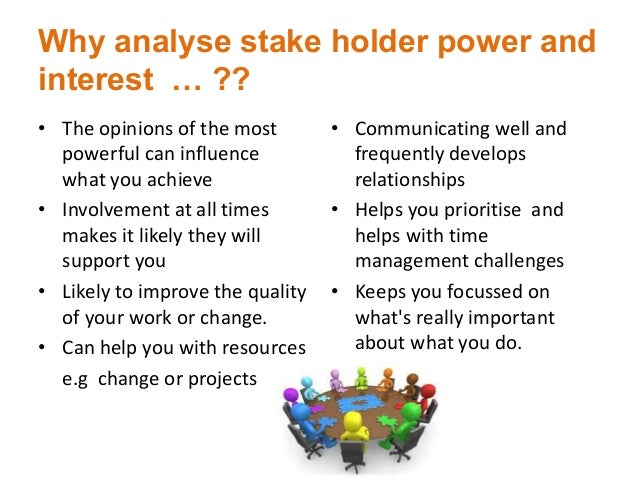 Why analyse stake holder power and interest … ??

• The opinions of the most powerful can influence what you achieve
• Involvement at all times makes it likely they will support you
• Likely to improve the quality of your work or change.
• Can help you with resources e.g change or projects

• Communicating well and frequently develops relationships
• Helps you prioritise and helps with time management challenges
• Keeps you focussed on what's really important about what you do.